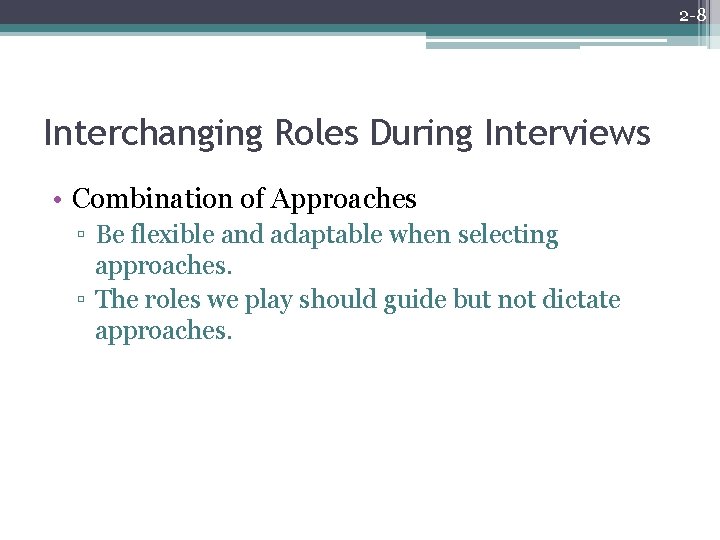 2-8

Interchanging Roles During Interviews

• Combination of Approaches
▫ Be flexible and adaptable when selecting approaches.
▫ The roles we play should guide but not dictate approaches.